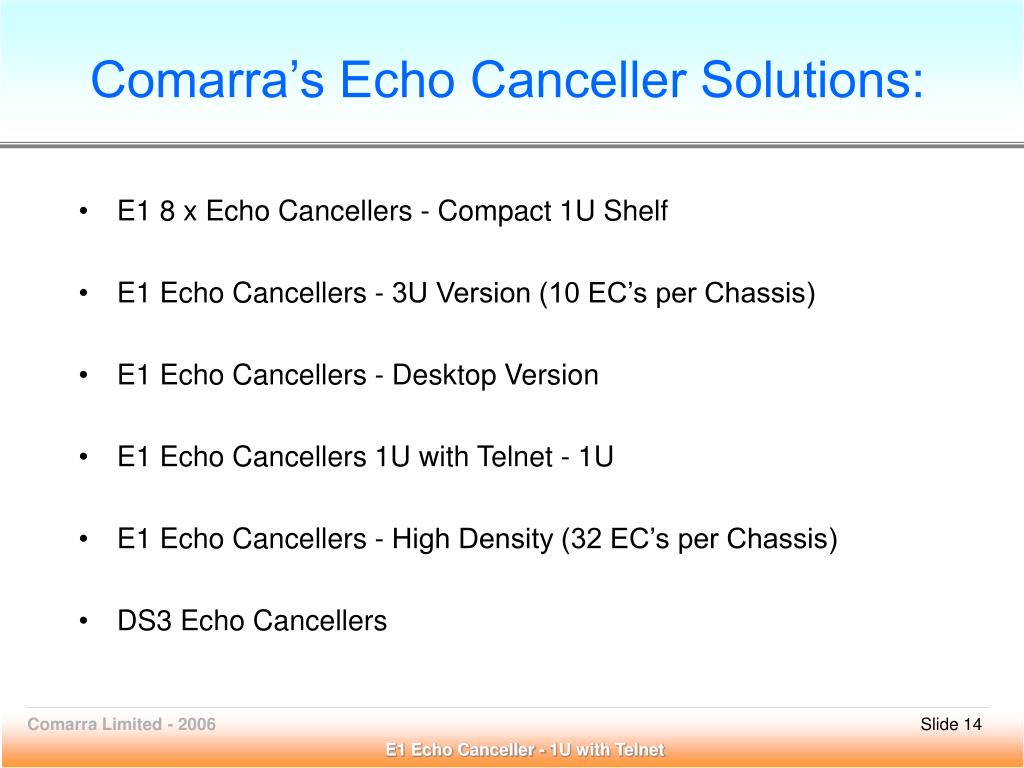 Comarra's Echo Canceller Solutions:

• E1 8 x Echo Cancellers - Compact 1U Shelf

• E1 Echo Cancellers - 3U Version (10 EC's per Chassis)

• E1 Echo Cancellers - Desktop Version

• E1 Echo Cancellers 1U with Telnet - 1U

• E1 Echo Cancellers - High Density (32 EC's per Chassis)

• DS3 Echo Cancellers

Comarra Limited - 2006

Slide 14

E1 Echo Canceller - 1U with Telnet